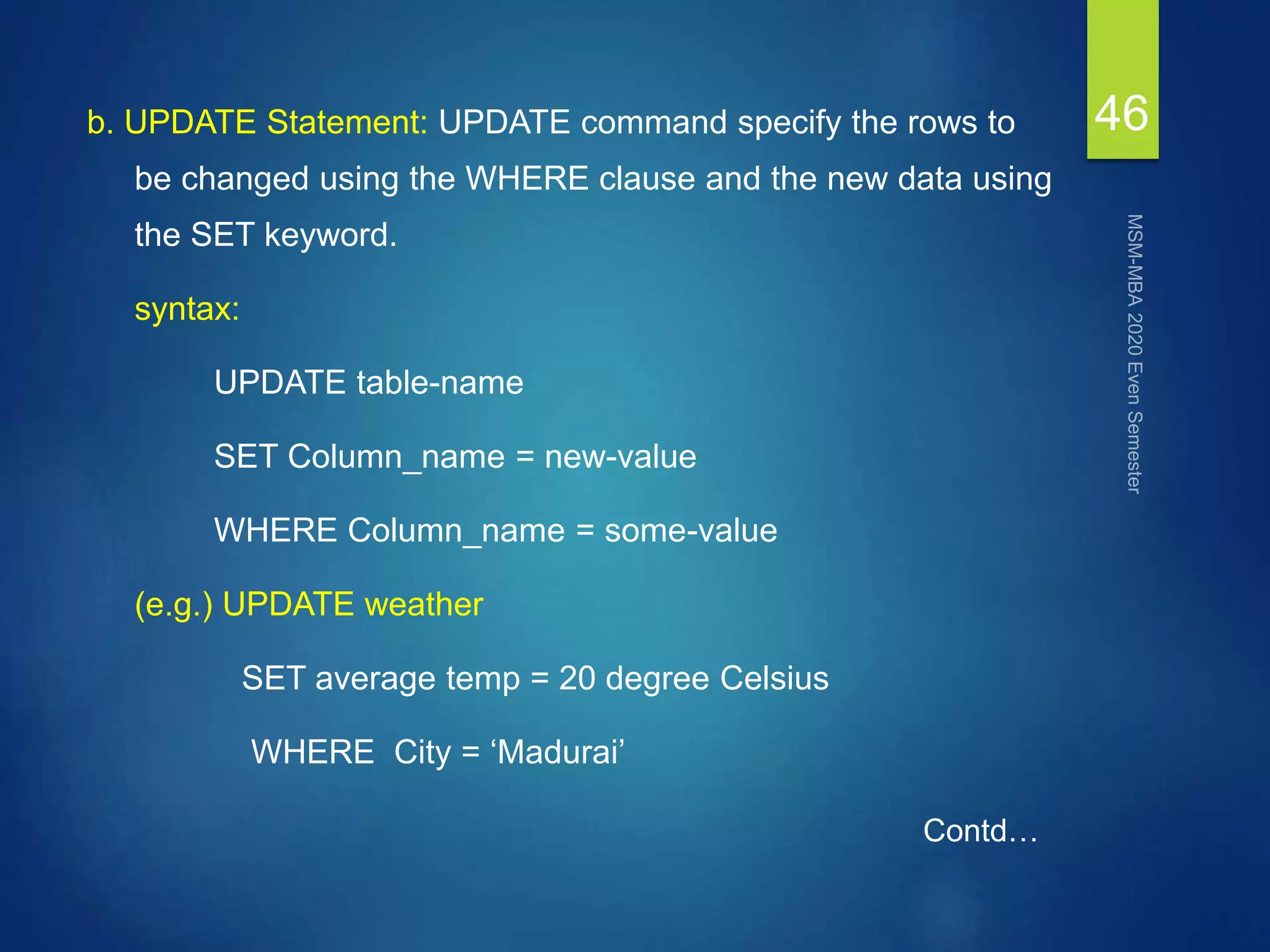 46

b. UPDATE Statement: UPDATE command specify the rows to be changed using the WHERE clause and the new data using the SET keyword.

syntax:

UPDATE table-name

SET Column_name = new-value

WHERE Column_name = some-value

(e.g.) UPDATE weather

SET average temp = 20 degree Celsius

WHERE City = ‘Madurai’

Contd…

MSM-MBA 2020 Even Semester